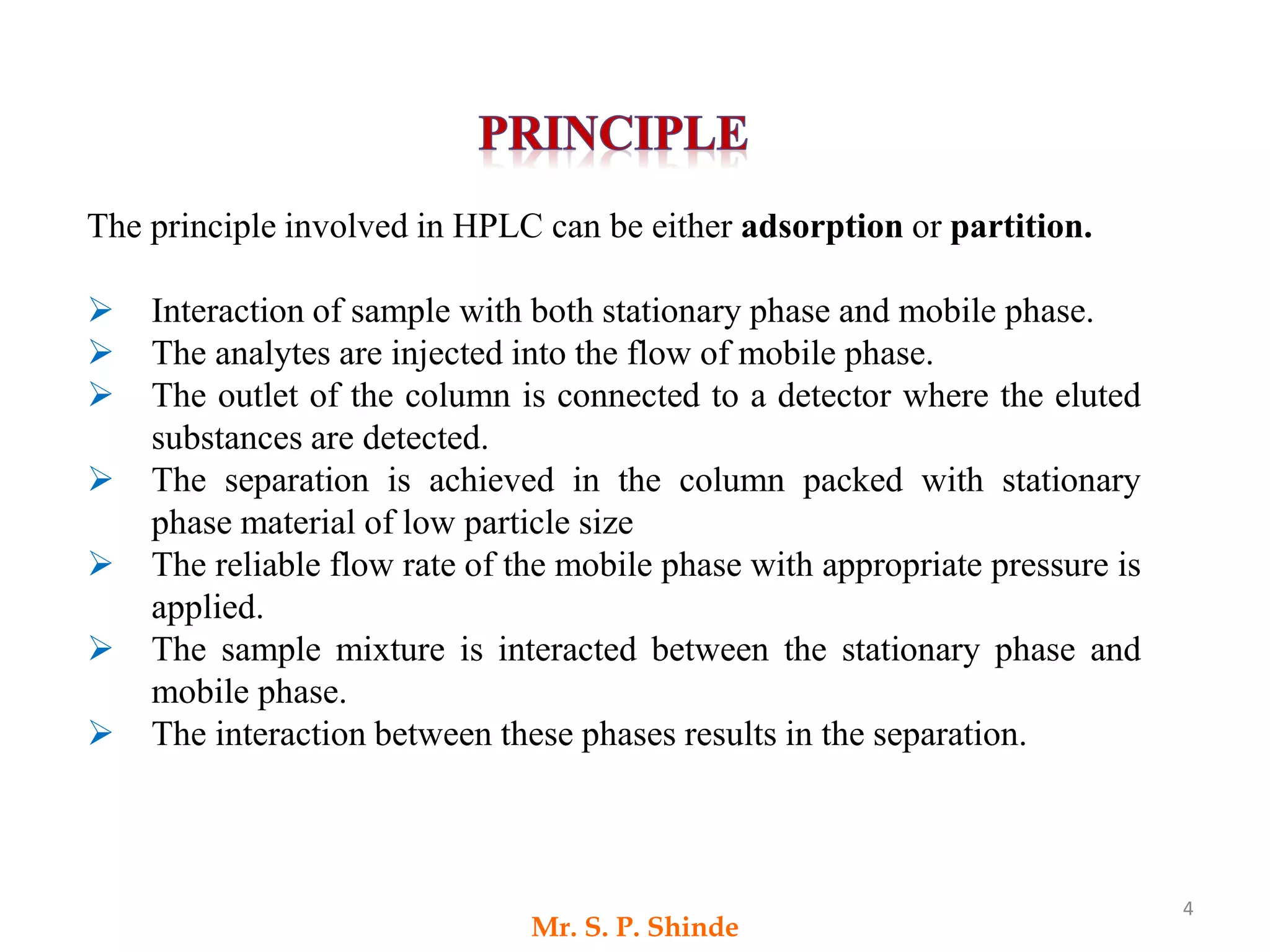 PRINCIPLE

The principle involved in HPLC can be either adsorption or partition.

➢ Interaction of sample with both stationary phase and mobile phase.
➢ The analytes are injected into the flow of mobile phase.
➢ The outlet of the column is connected to a detector where the eluted substances are detected.
➢ The separation is achieved in the column packed with stationary phase material of low particle size
➢ The reliable flow rate of the mobile phase with appropriate pressure is applied.
➢ The sample mixture is interacted between the stationary phase and mobile phase.
➢ The interaction between these phases results in the separation.

4

Mr. S. P. Shinde